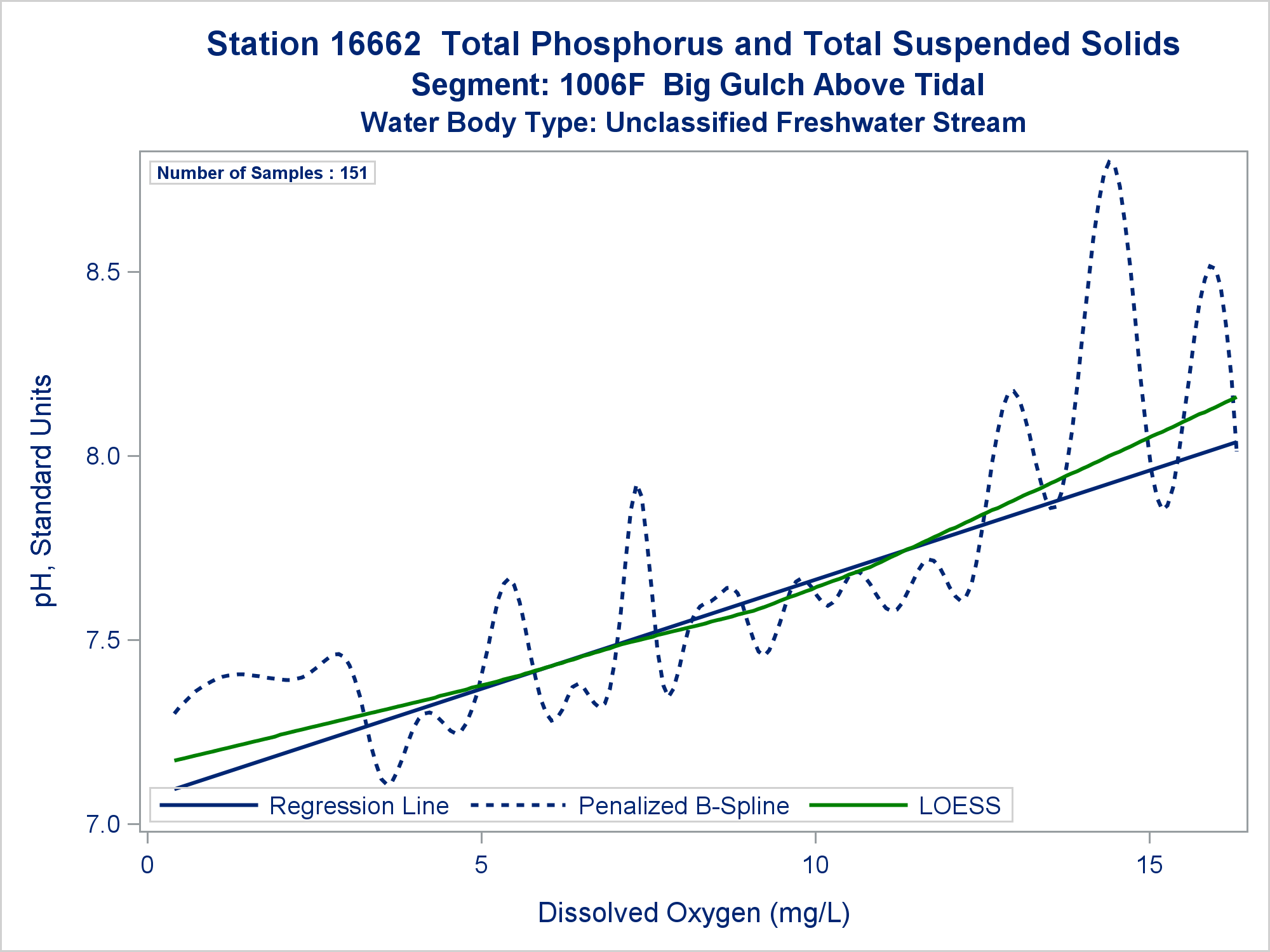 Station 16662 Total Phosphorus and Total Suspended Solids
Segment: 1006F Big Gulch Above Tidal
Water Body Type: Unclassified Freshwater Stream

Number of Samples : 151

pH, Standard Units

8.5
8.0
7.5
7.0

Regression Line
Penalized B-Spline
LOESS

0
5
10
15

Dissolved Oxygen (mg/L)